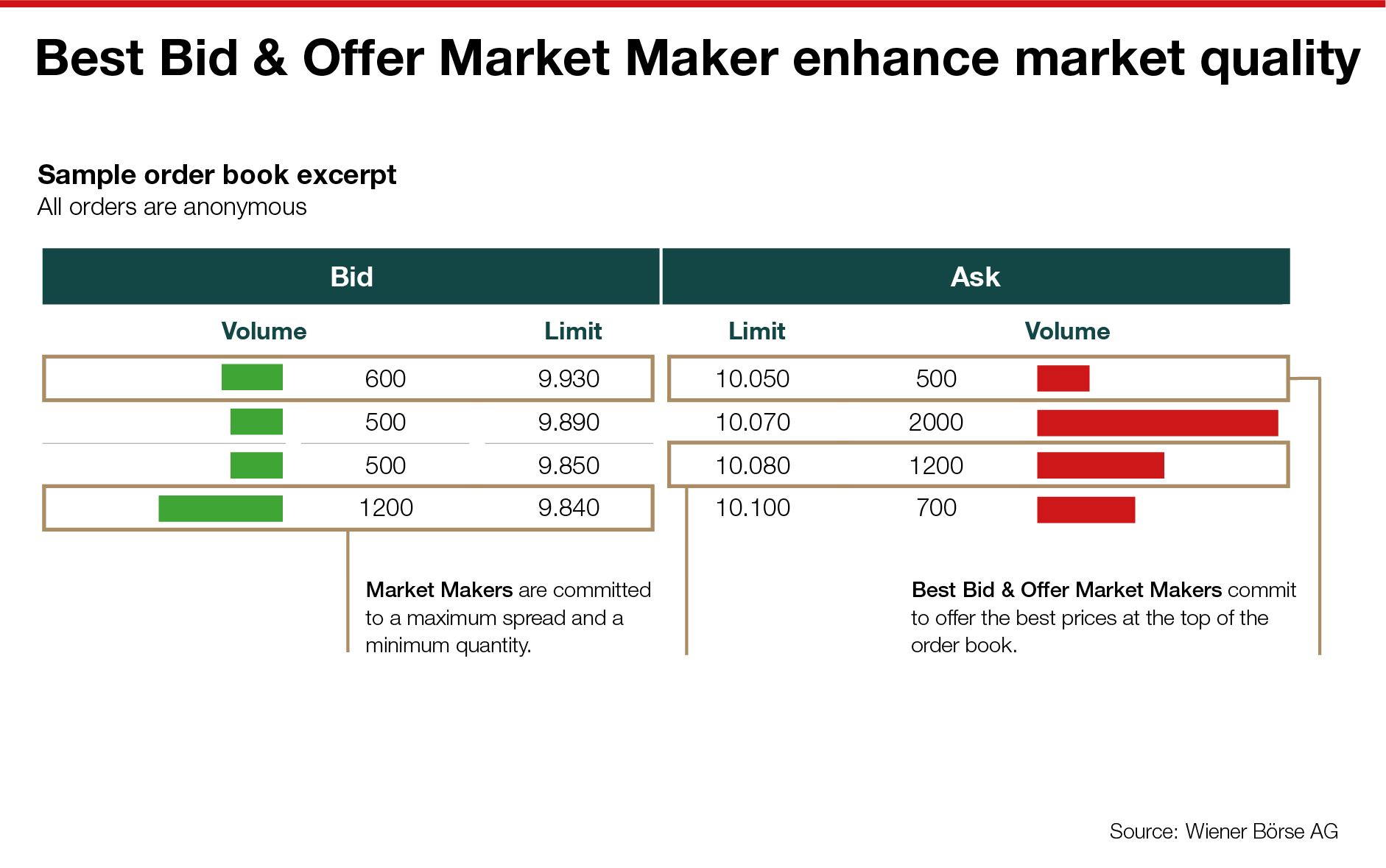 Best Bid & Offer Market Maker enhance market quality

Sample order book excerpt
All orders are anonymous

| Bid | | Ask | |
|---|---|---|---|
| Volume | Limit | Limit | Volume |
| 600 | 9.930 | 10.050 | 500 |
| 500 | 9.890 | 10.070 | 2000 |
| 500 | 9.850 | 10.080 | 1200 |
| 1200 | 9.840 | 10.100 | 700 |

Market Makers are committed to a maximum spread and a minimum quantity.

Best Bid & Offer Market Makers commit to offer the best prices at the top of the order book.

Source: Wiener Börse AG